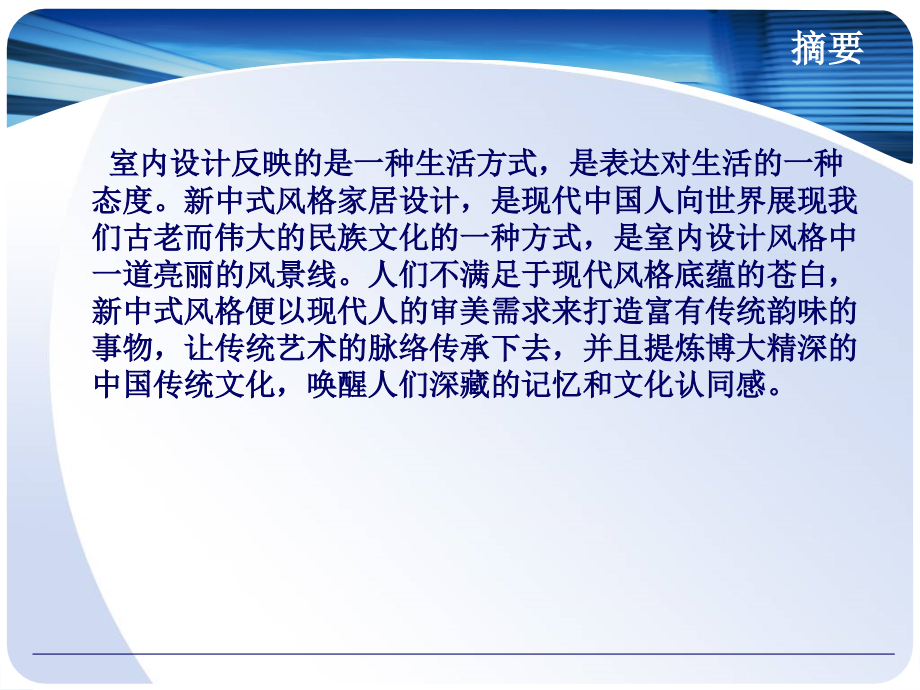 摘要

室内设计反映的是一种生活方式，是表达对生活的一种态度。新中式风格家居设计，是现代中国人向世界展现我们古老而伟大的民族文化的一种方式，是室内设计风格中一道亮丽的风景线。人们不满足于现代风格底蕴的苍白，新中式风格便以现代人的审美需求来打造富有传统韵味的事物，让传统艺术的脉络传承下去，并且提炼博大精深的中国传统文化，唤醒人们深藏的记忆和文化认同感。